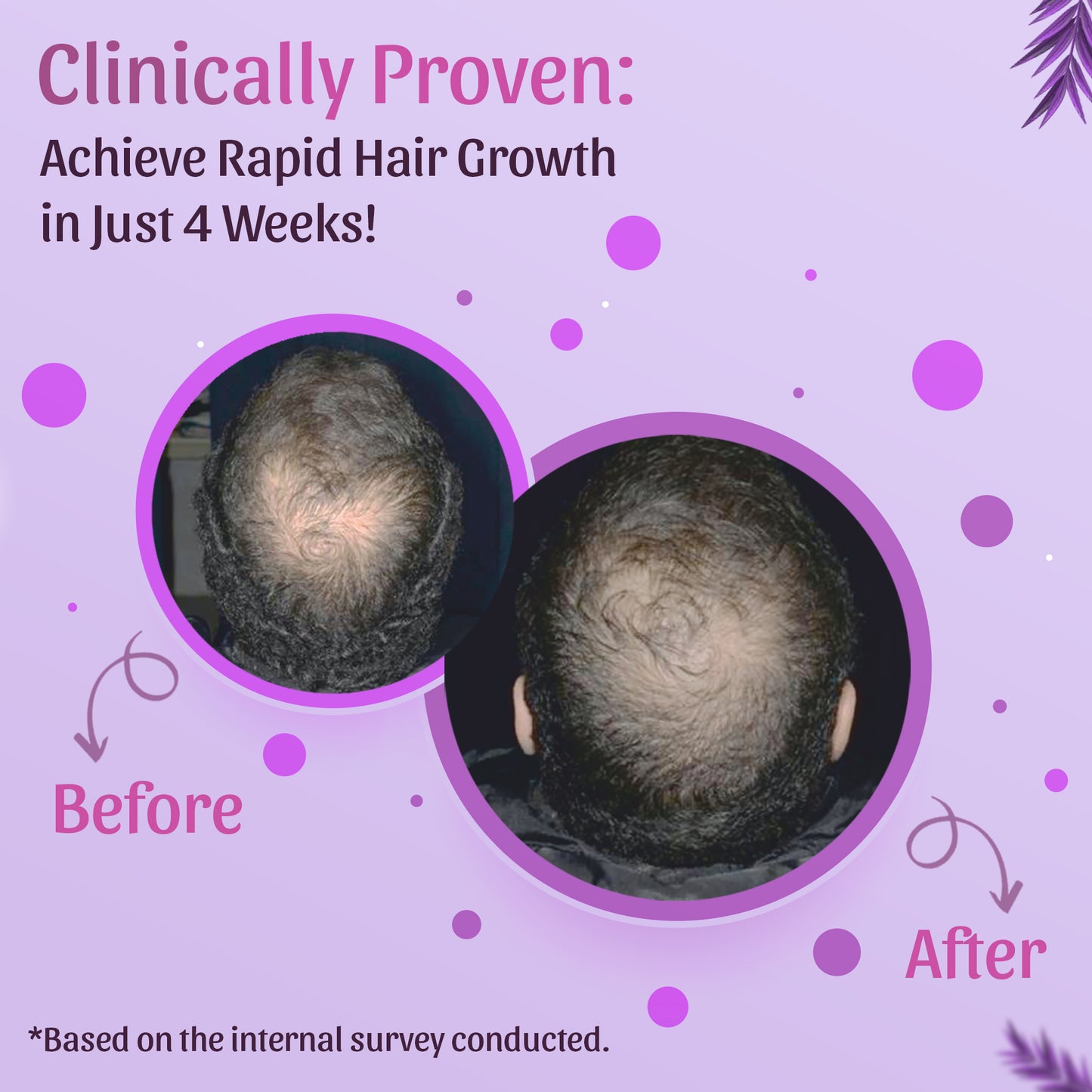 Clinically Proven:
Achieve Rapid Hair Growth in Just 4 Weeks!

Before

After

*Based on the internal survey conducted.